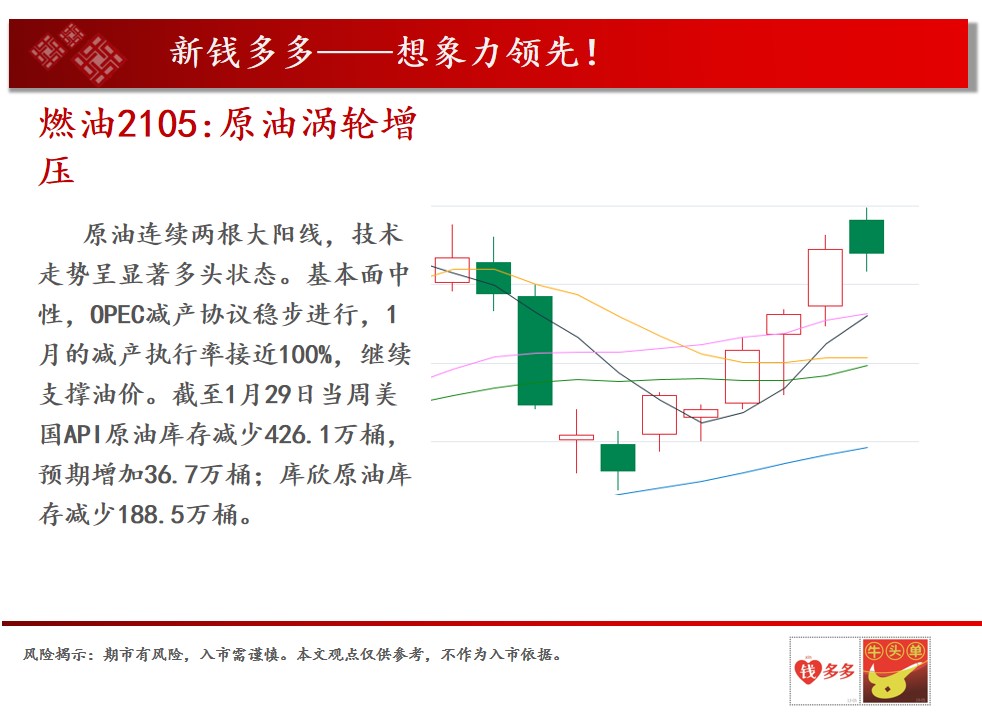 新钱多多——想象力领先！

燃油2105:原油涡轮增压

原油连续两根大阳线，技术走势呈显著多头状态。基本面中性，OPEC减产协议稳步进行，1月的减产执行率接近100%，继续支撑油价。截至1月29日当周美国API原油库存减少426.1万桶，预期增加36.7万桶；库欣原油库存减少188.5万桶。

风险揭示：期市有风险，入市需谨慎。本文观点仅供参考，不作为入市依据。

钱多多

牛头单